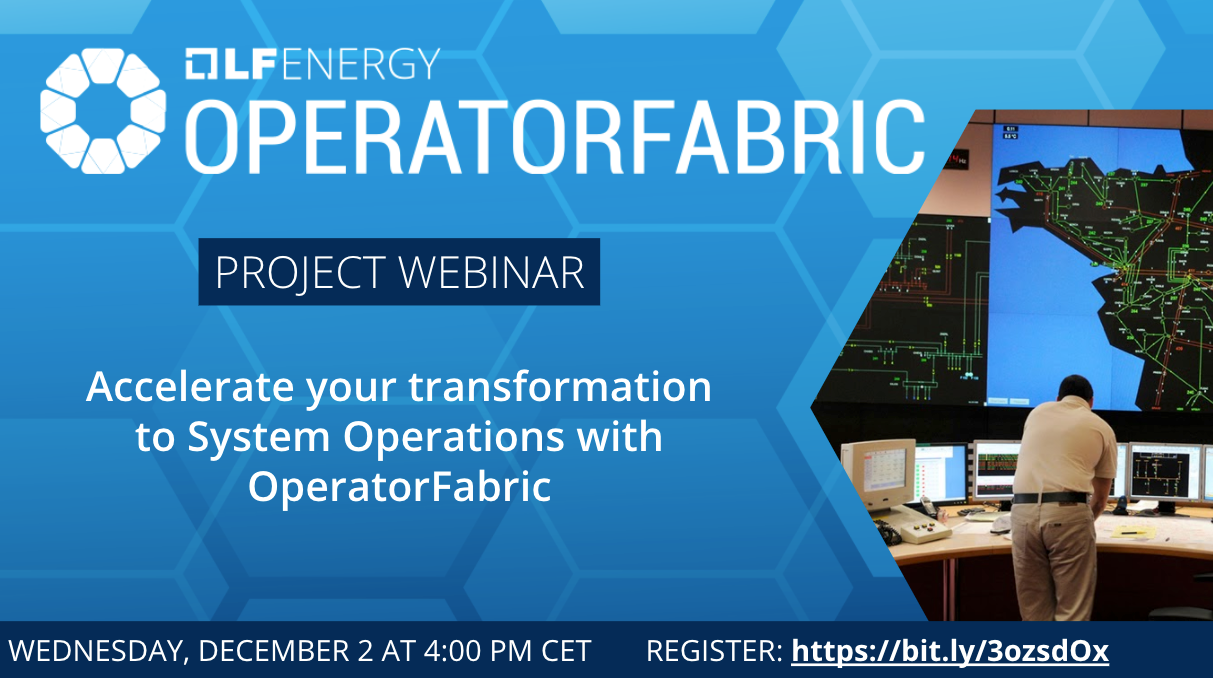 LF ENERGY
OPERATORFABRIC

PROJECT WEBINAR

Accelerate your transformation to System Operations with OperatorFabric

WEDNESDAY, DECEMBER 2 AT 4:00 PM CET REGISTER: https://bit.ly/3ozsdOx